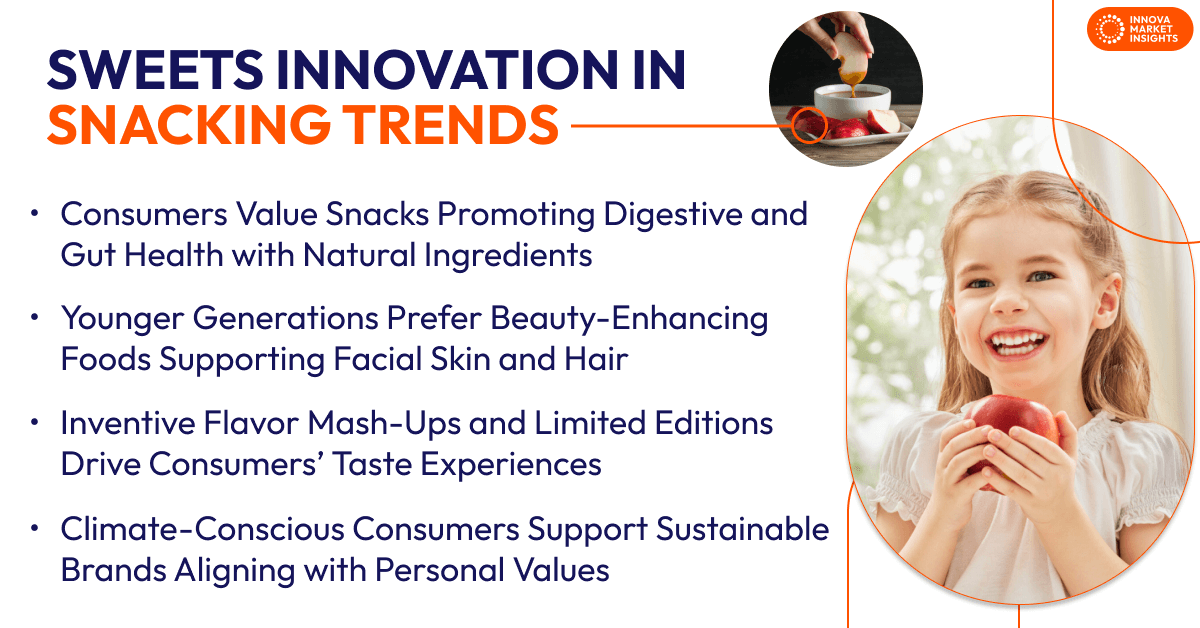 INNOVA MARKET INSIGHTS

SWEETS INNOVATION IN SNACKING TRENDS

• Consumers Value Snacks Promoting Digestive and Gut Health with Natural Ingredients

• Younger Generations Prefer Beauty-Enhancing Foods Supporting Facial Skin and Hair

• Inventive Flavor Mash-Ups and Limited Editions Drive Consumers' Taste Experiences

• Climate-Conscious Consumers Support Sustainable Brands Aligning with Personal Values